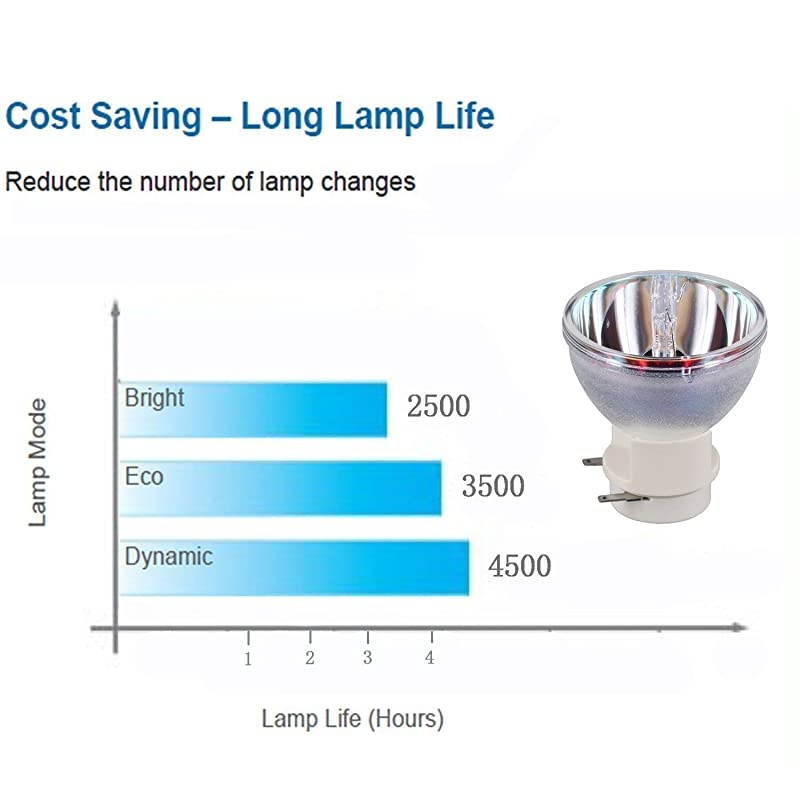 Cost Saving – Long Lamp Life

Reduce the number of lamp changes

Lamp Mode

Bright 2500

Eco 3500

Dynamic 4500

1 2 3 4

Lamp Life (Hours)